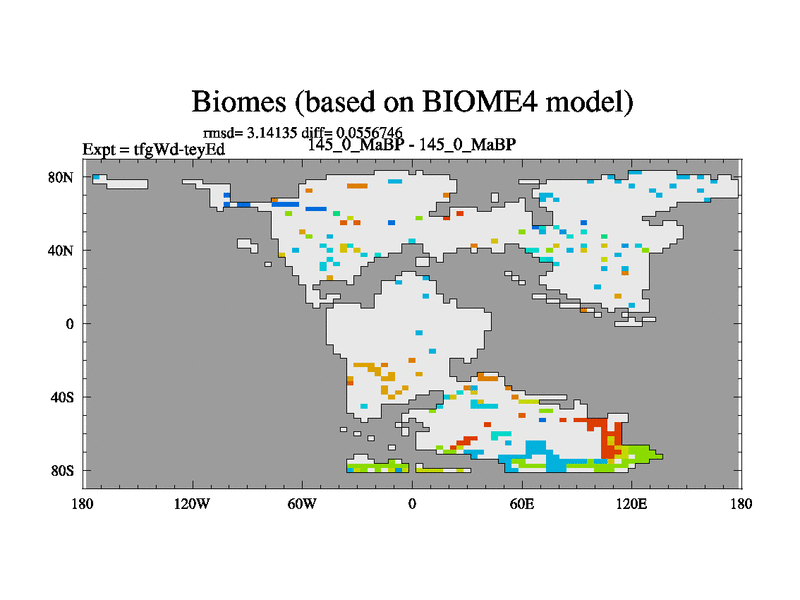 Biomes (based on BIOME4 model)

rmsd= 3.14135 diff= 0.0556746

Expt = tfgWd-teyEd

145_0_MaBP - 145_0_MaBP

80N

40N

0

40S

80S

180

120W

60W

0

60E

120E

180